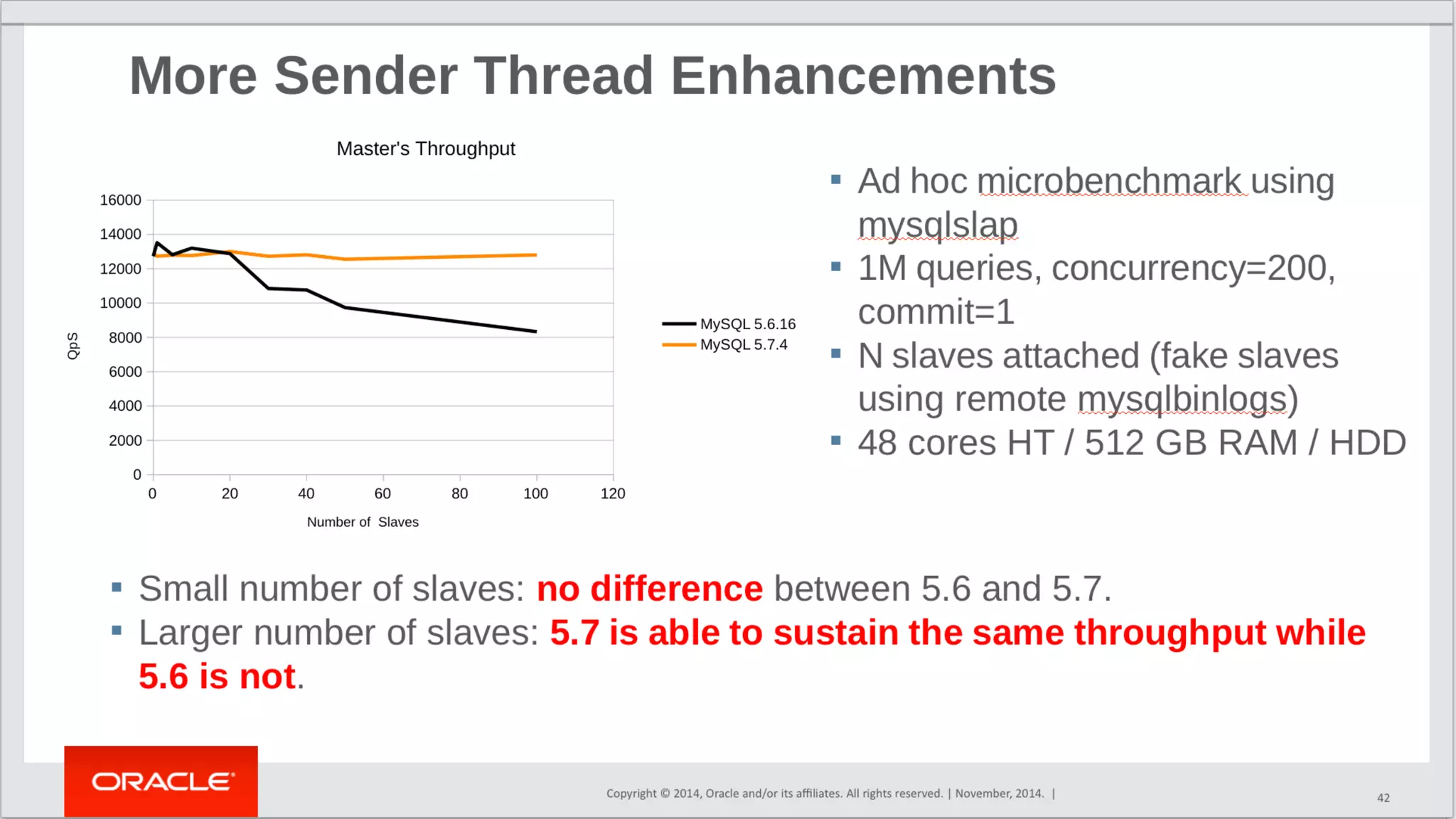 More Sender Thread Enhancements

Master's Throughput

16000
14000
12000
10000
8000
6000
4000
2000
0

QpS

0 20 40 60 80 100 120

Number of Slaves

MySQL 5.6.16
MySQL 5.7.4

▪ Ad hoc microbenchmark using mysqlslap
▪ 1M queries, concurrency=200, commit=1
▪ N slaves attached (fake slaves using remote mysqlbinlogs)
▪ 48 cores HT / 512 GB RAM / HDD

▪ Small number of slaves: no difference between 5.6 and 5.7.
▪ Larger number of slaves: 5.7 is able to sustain the same throughput while 5.6 is not.

ORACLE

Copyright © 2014, Oracle and/or its affiliates. All rights reserved. | November, 2014. |

42